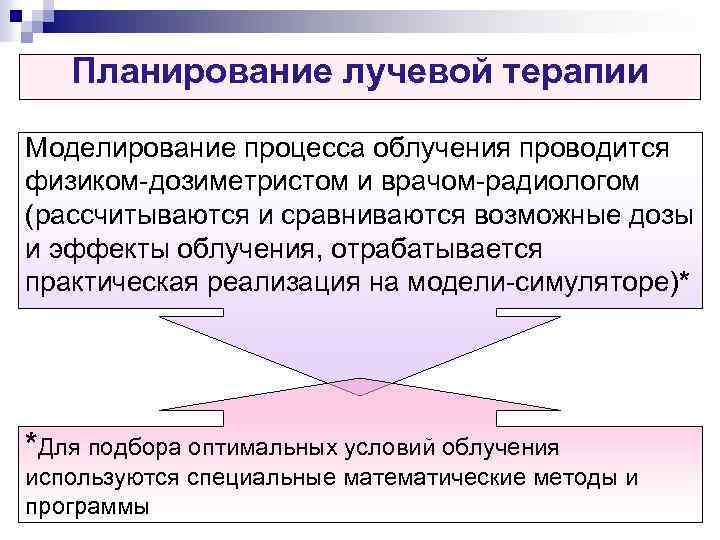 Планирование лучевой терапии

Моделирование процесса облучения проводится физиком-дозиметристом и врачом-радиологом (рассчитываются и сравниваются возможные дозы и эффекты облучения, отрабатывается практическая реализация на модели-симуляторе)*

*Для подбора оптимальных условий облучения используются специальные математические методы и программы